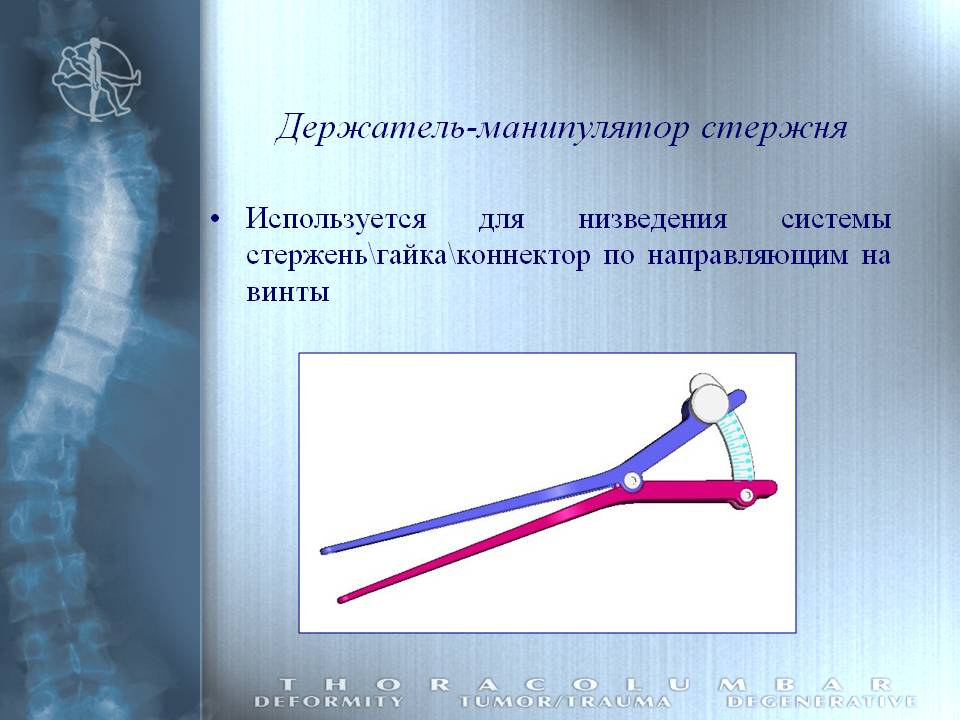 Держатель-манипулятор стержня

• Используется для низведения системы стержень\гайка\коннектор по направляющим на винты

THORACOLUMBAR
DEFORMITY TUMOR/TRAUMA DEGENERATIVE